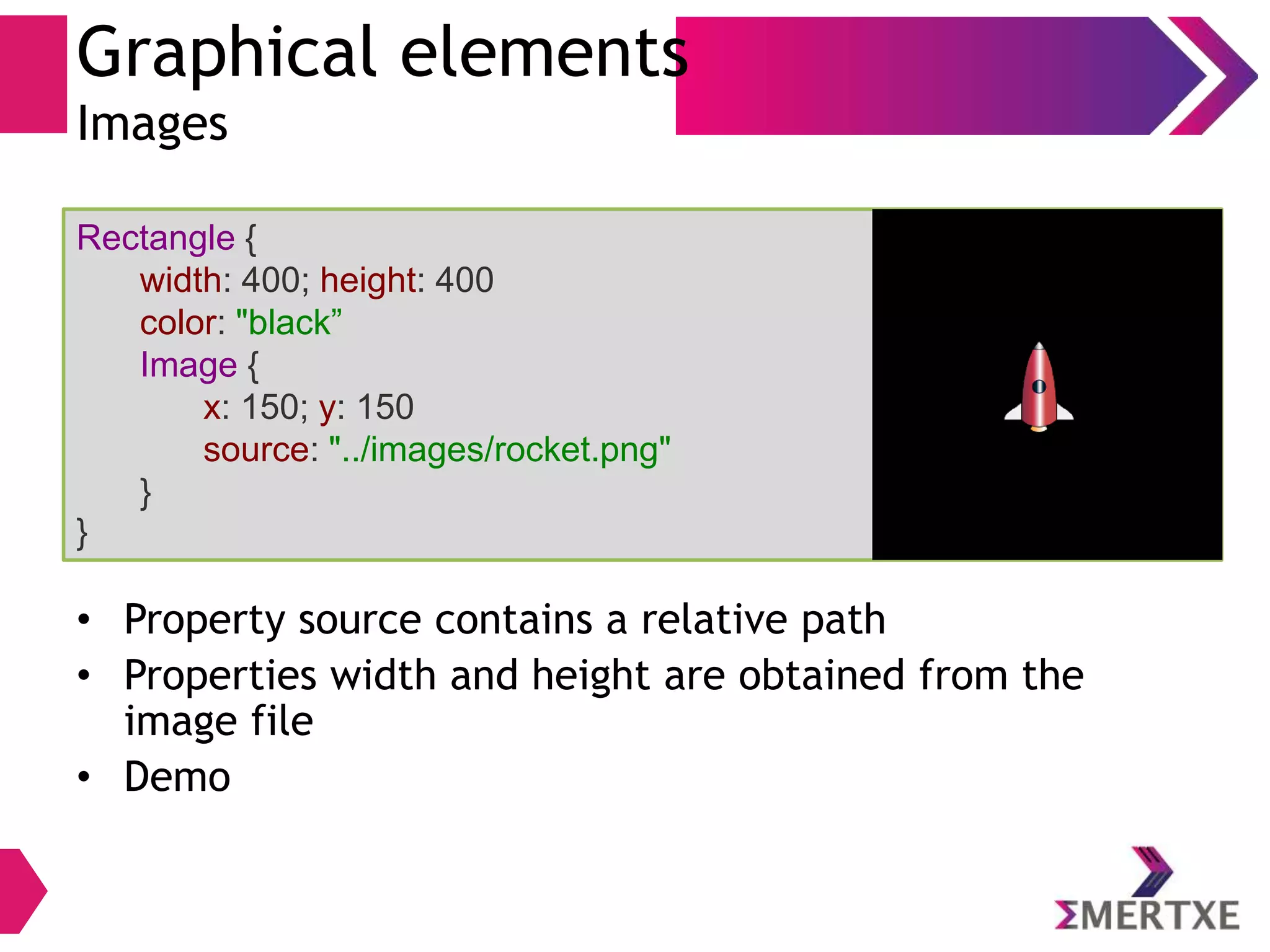 Graphical elements
Images

Rectangle {
width: 400; height: 400
color: "black”
Image {
x: 150; y: 150
source: "../images/rocket.png"
}
}

• Property source contains a relative path
• Properties width and height are obtained from the image file
• Demo

ΣMERTXE